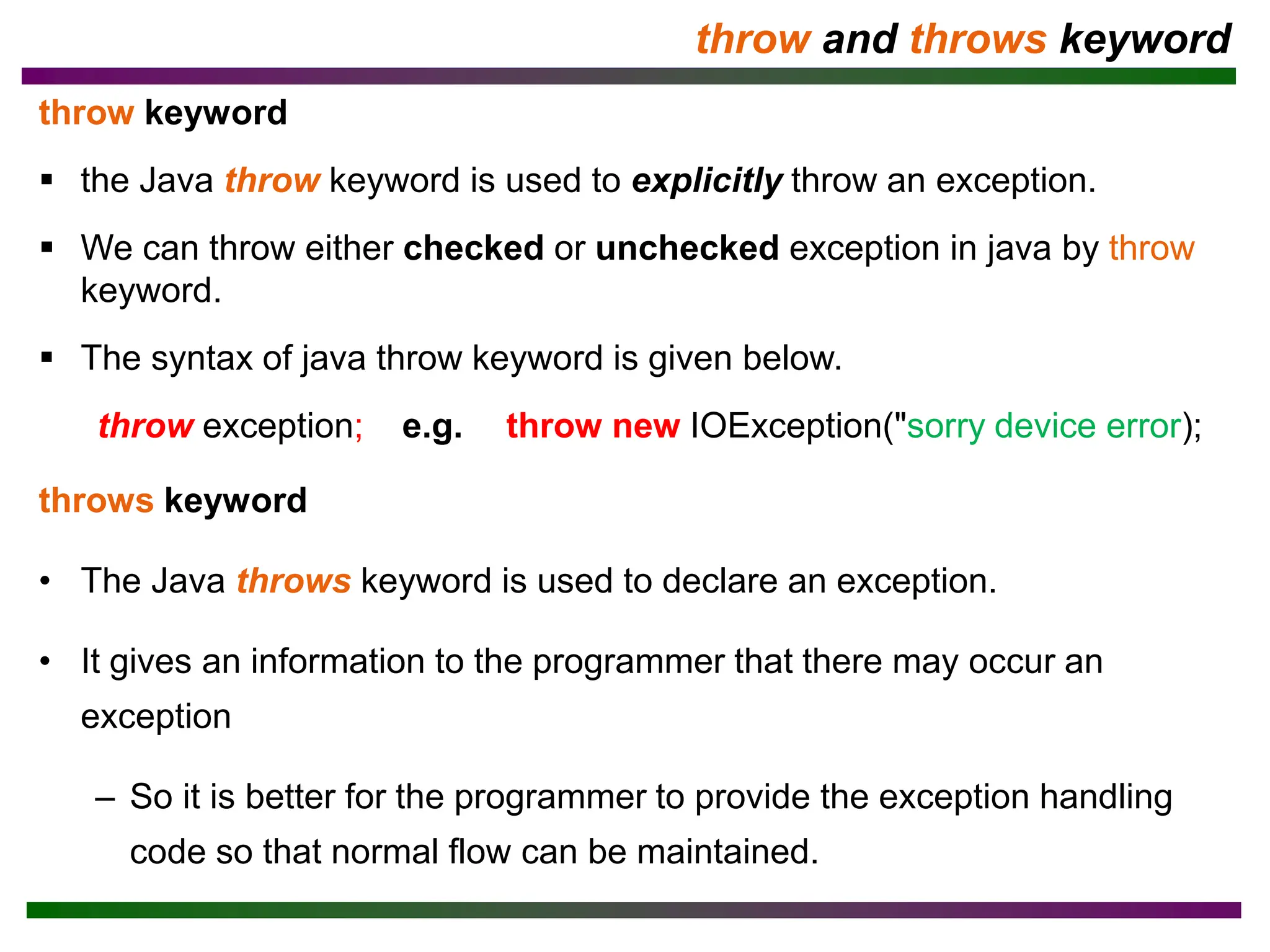 throw and throws keyword

throw keyword

▪ the Java throw keyword is used to explicitly throw an exception.

▪ We can throw either checked or unchecked exception in java by throw keyword.

▪ The syntax of java throw keyword is given below.

throw exception; e.g. throw new IOException("sorry device error);

throws keyword

• The Java throws keyword is used to declare an exception.

• It gives an information to the programmer that there may occur an exception

– So it is better for the programmer to provide the exception handling code so that normal flow can be maintained.